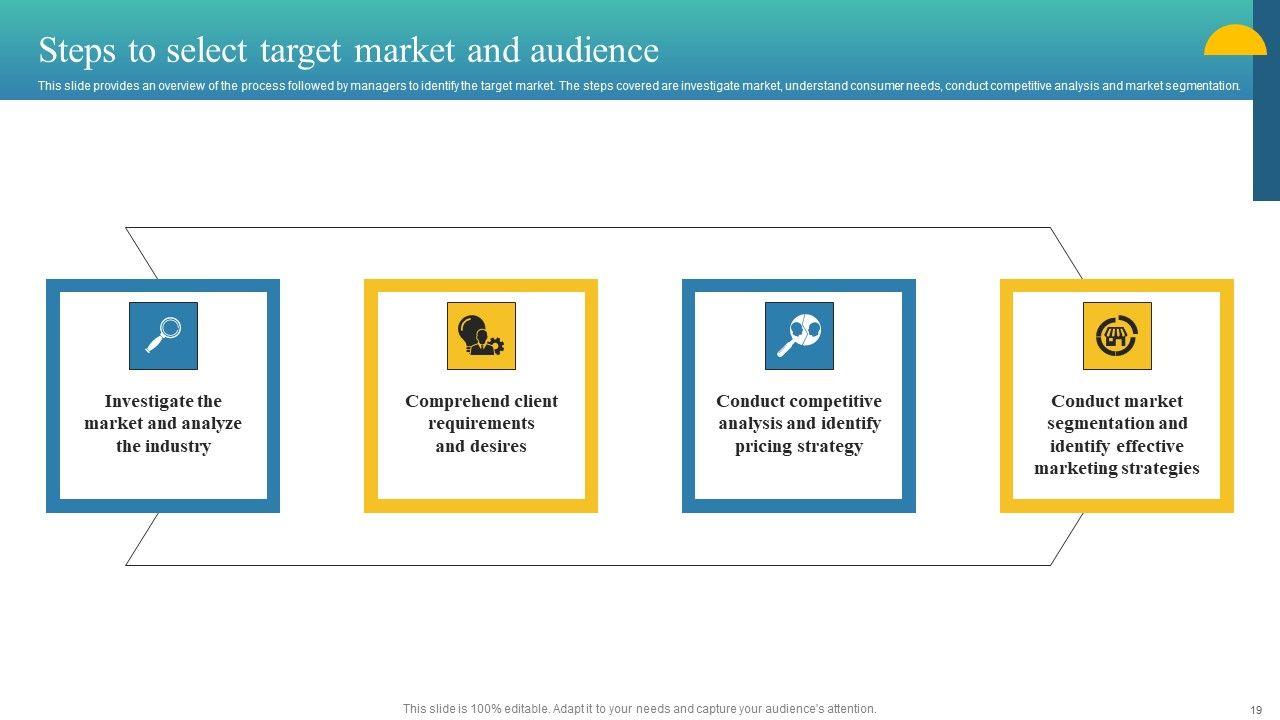 Steps to select target market and audience

This slide provides an overview of the process followed by managers to identify the target market. The steps covered are investigate market, understand consumer needs, conduct competitive analysis and market segmentation.

Investigate the market and analyze the industry

Comprehend client requirements and desires

Conduct competitive analysis and identify pricing strategy

Conduct market segmentation and identify effective marketing strategies

This slide is 100% editable. Adapt it to your needs and capture your audience's attention.

19